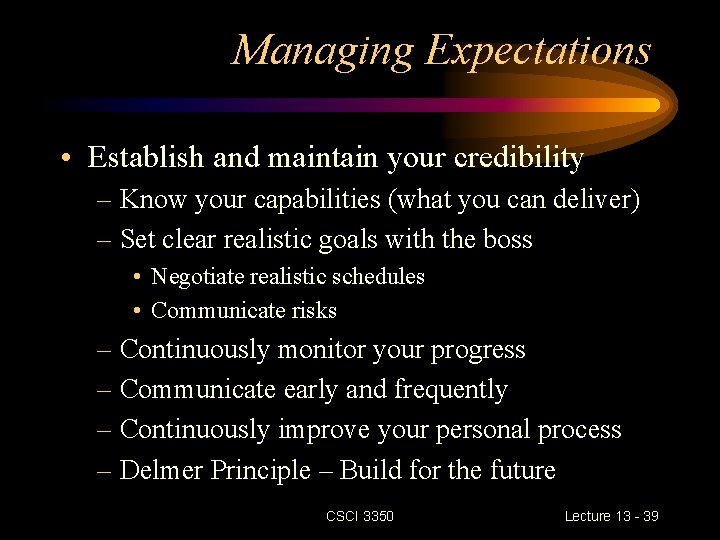 Managing Expectations

• Establish and maintain your credibility
– Know your capabilities (what you can deliver)
– Set clear realistic goals with the boss
• Negotiate realistic schedules
• Communicate risks
– Continuously monitor your progress
– Communicate early and frequently
– Continuously improve your personal process
– Delmer Principle – Build for the future

CSCI 3350

Lecture 13 - 39